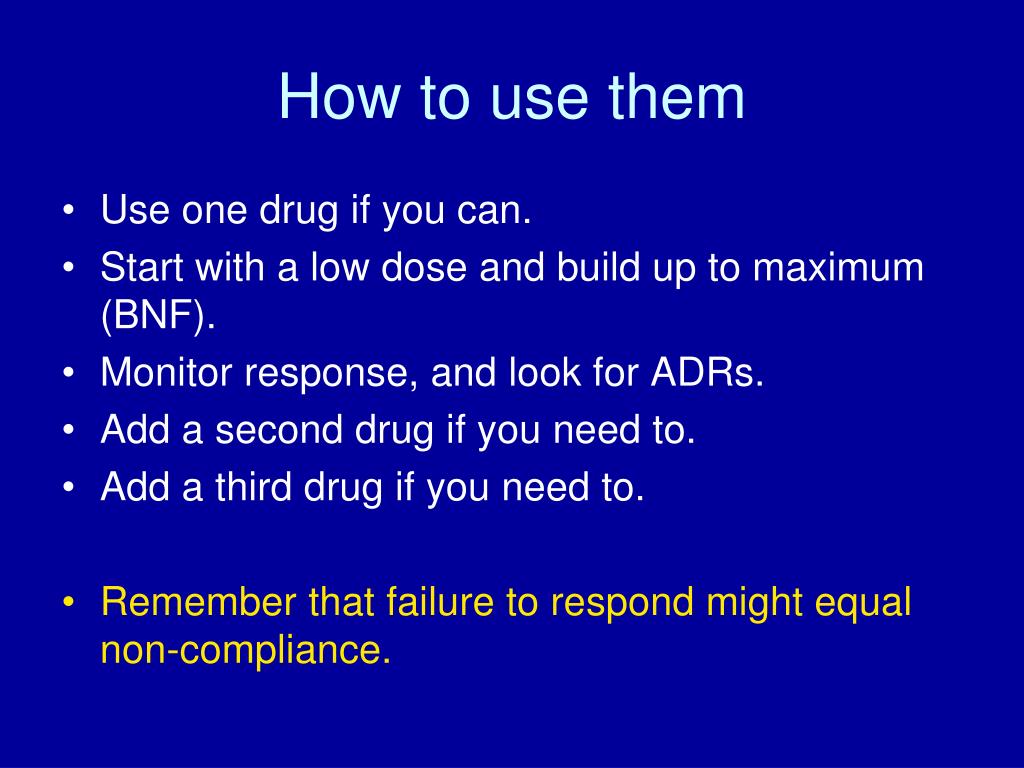 How to use them

• Use one drug if you can.
• Start with a low dose and build up to maximum (BNF).
• Monitor response, and look for ADRs.
• Add a second drug if you need to.
• Add a third drug if you need to.

• Remember that failure to respond might equal non-compliance.